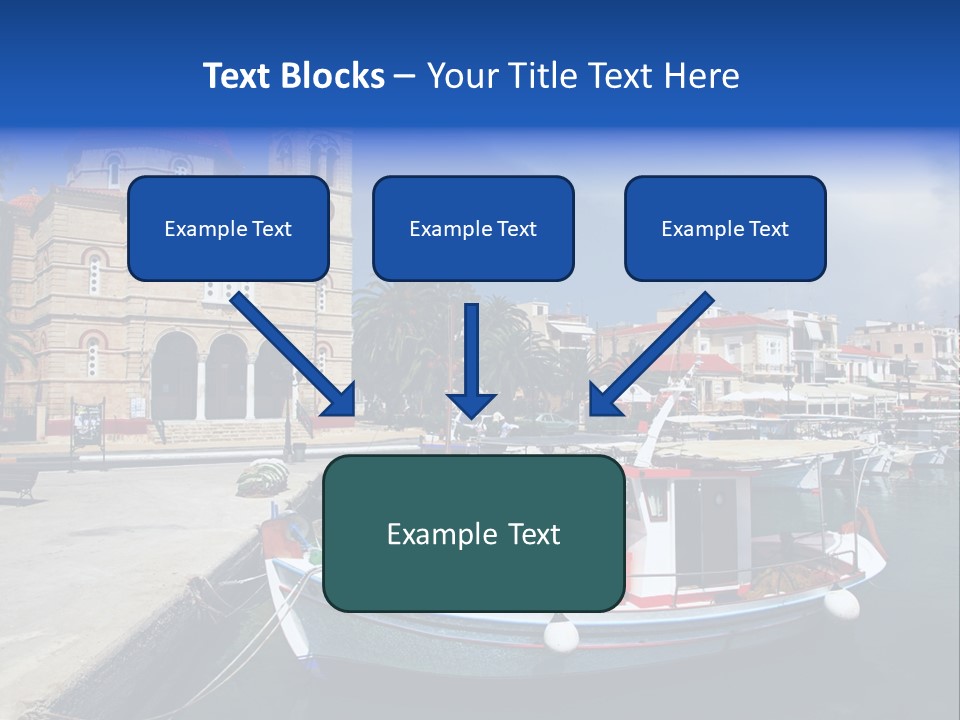 Text Blocks – Your Title Text Here

Example Text

Example Text

Example Text

Example Text